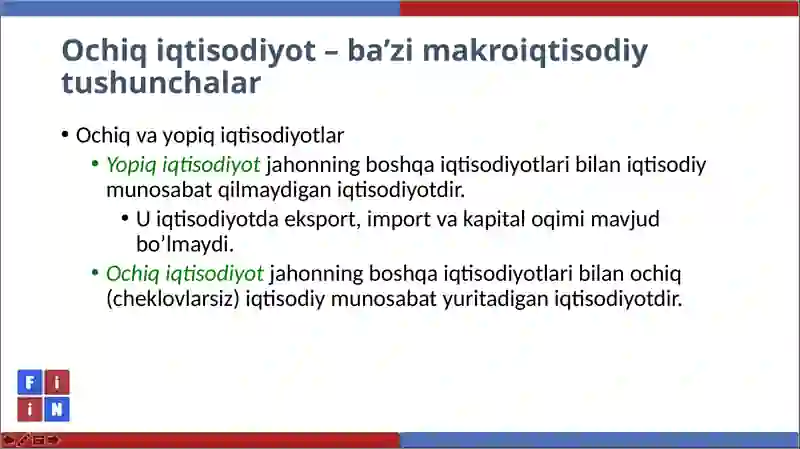 Ochiq iqtisodiyot – ba’zi makroiqtisodiy tushunchalar

• Ochiq va yopiq iqtisodiyotlar
  • Yopiq iqtisodiyot jahonning boshqa iqtisodiyotlari bilan iqtisodiy munosabat qilmaydigan iqtisodiyotdir.
    • U iqtisodiyotda eksport, import va kapital oqimi mavjud bo’lmaydi.
  • Ochiq iqtisodiyot jahonning boshqa iqtisodiyotlari bilan ochiq (cheklovlarsiz) iqtisodiy munosabat yuritadigan iqtisodiyotdir.

F i
i N